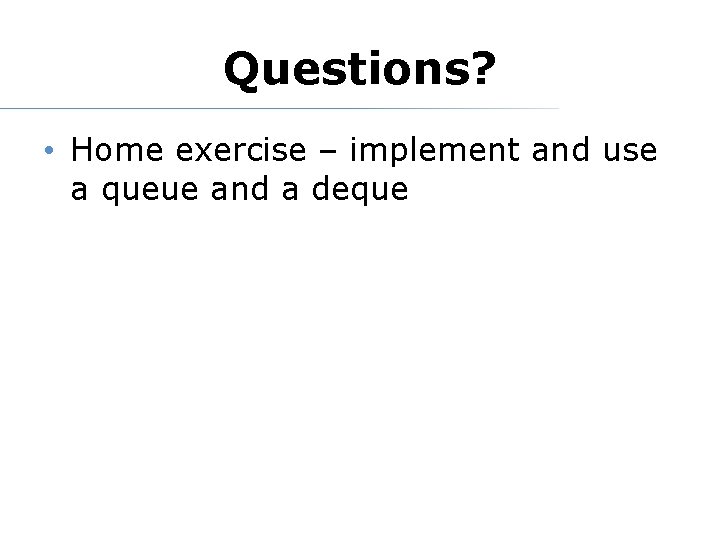 Questions?

• Home exercise – implement and use a queue and a deque